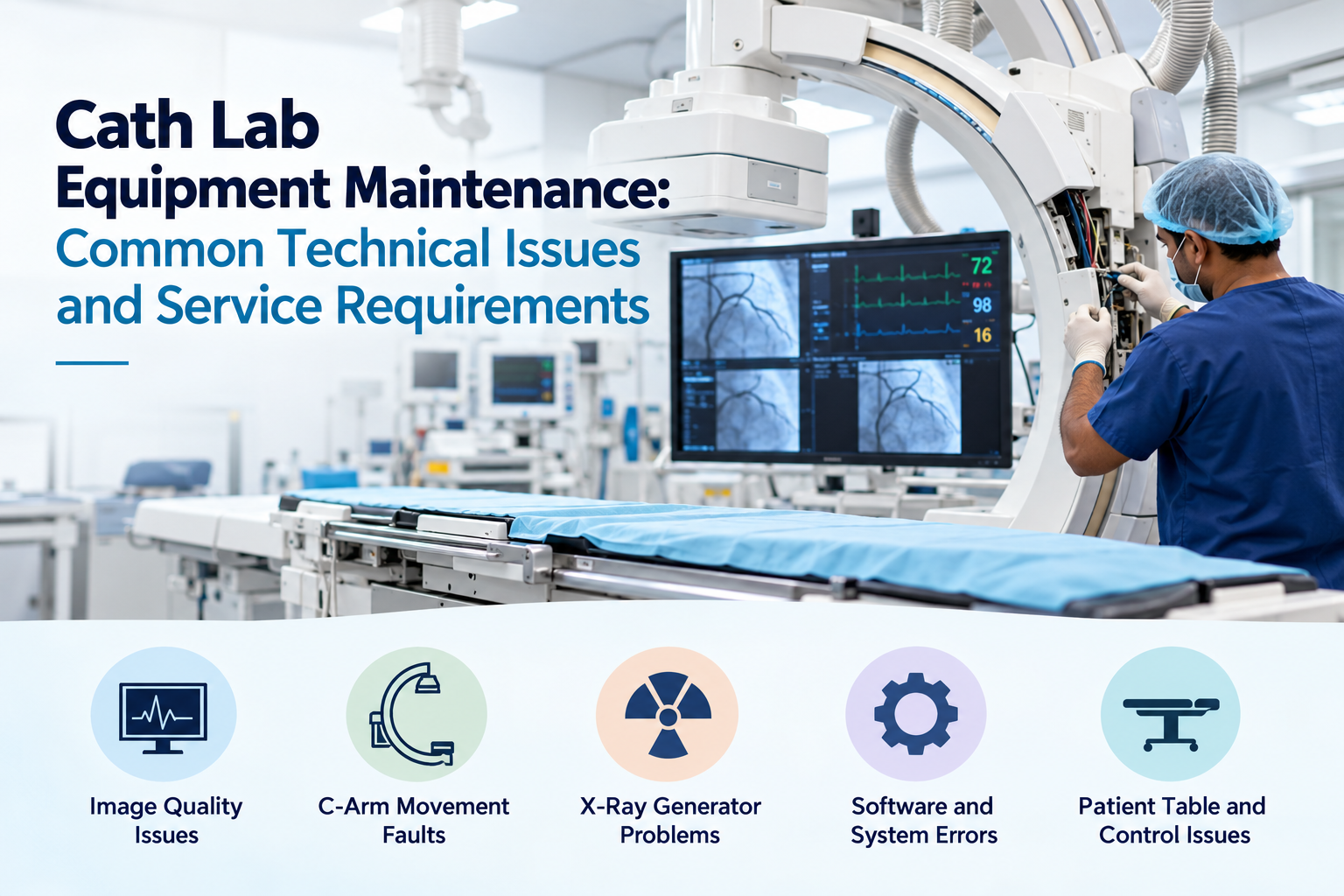 Cath Lab
Equipment Maintenance:
Common Technical Issues
and Service Requirements

72
98
16

Image Quality
Issues

C-Arm Movement
Faults

X-Ray Generator
Problems

Software and
System Errors

Patient Table and
Control Issues